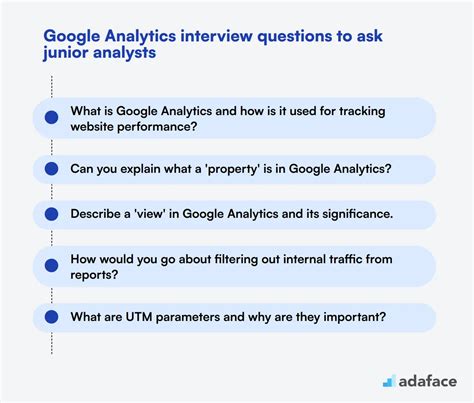 Google Analytics interview questions to ask junior analysts

What is Google Analytics and how is it used for tracking website performance?

Can you explain what a 'property' is in Google Analytics?

Describe a 'view' in Google Analytics and its significance.

How would you go about filtering out internal traffic from reports?

What are UTM parameters and why are they important?

adaface